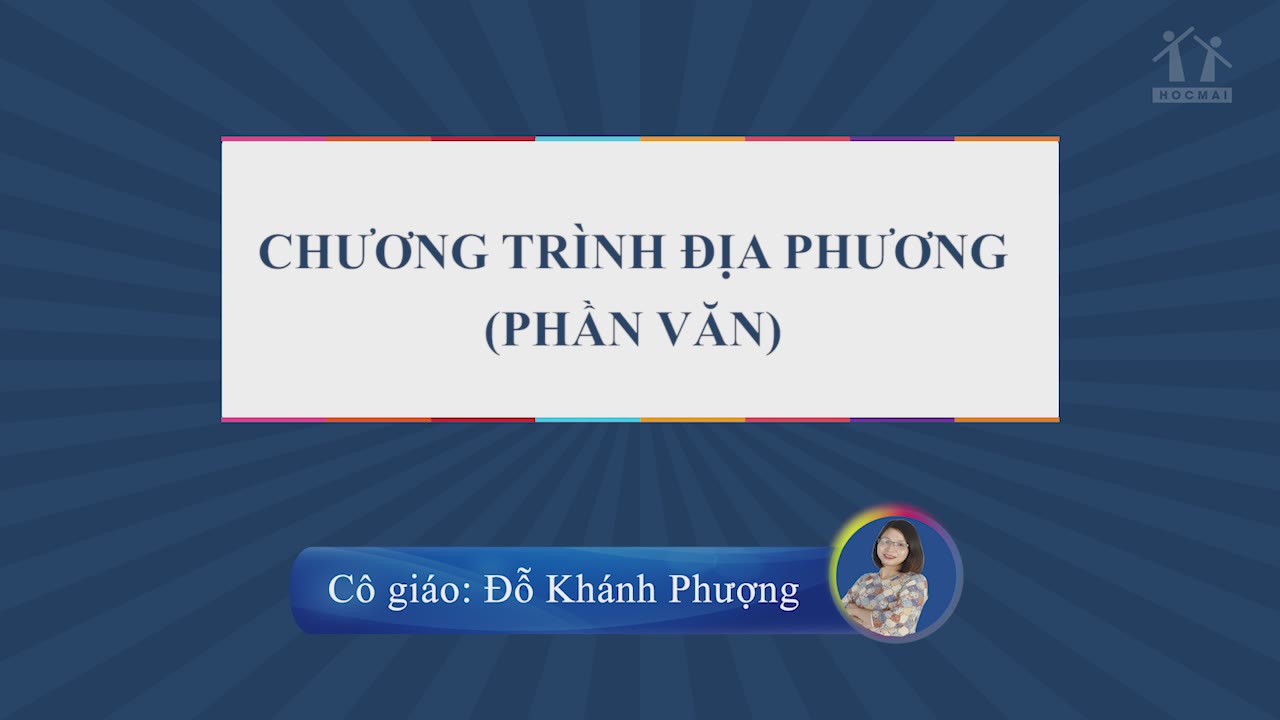 HOCMAI

CHƯƠNG TRÌNH ĐỊA PHƯƠNG
(PHẦN VĂN)

Cô giáo: Đỗ Khánh Phượng